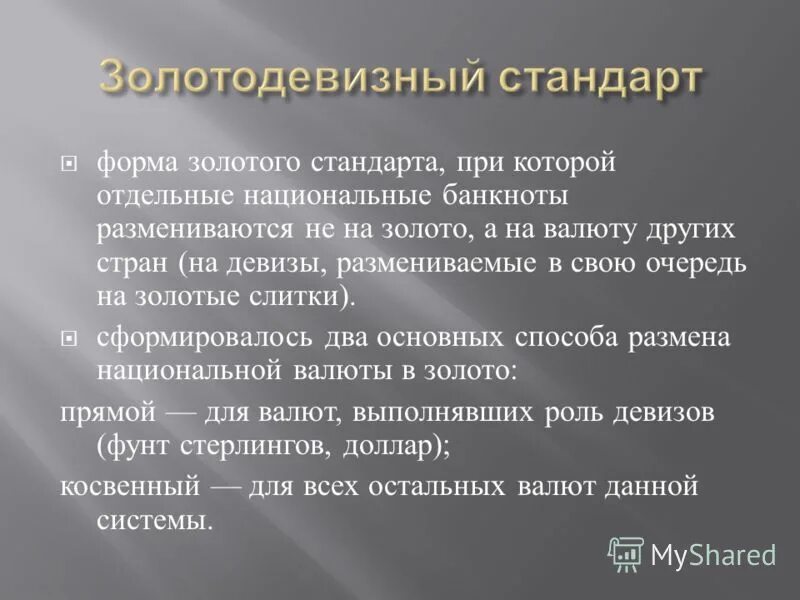 Золотодевизный стандарт

форма золотого стандарта, при которой отдельные национальные банкноты размениваются не на золото, а на валюту других стран (на девизы, размениваемые в свою очередь на золотые слитки).

сформировалось два основных способа размена национальной валюты в золото:

прямой — для валют, выполнявших роль девизов (фунт стерлингов, доллар);

косвенный — для всех остальных валют данной системы.

MyShared